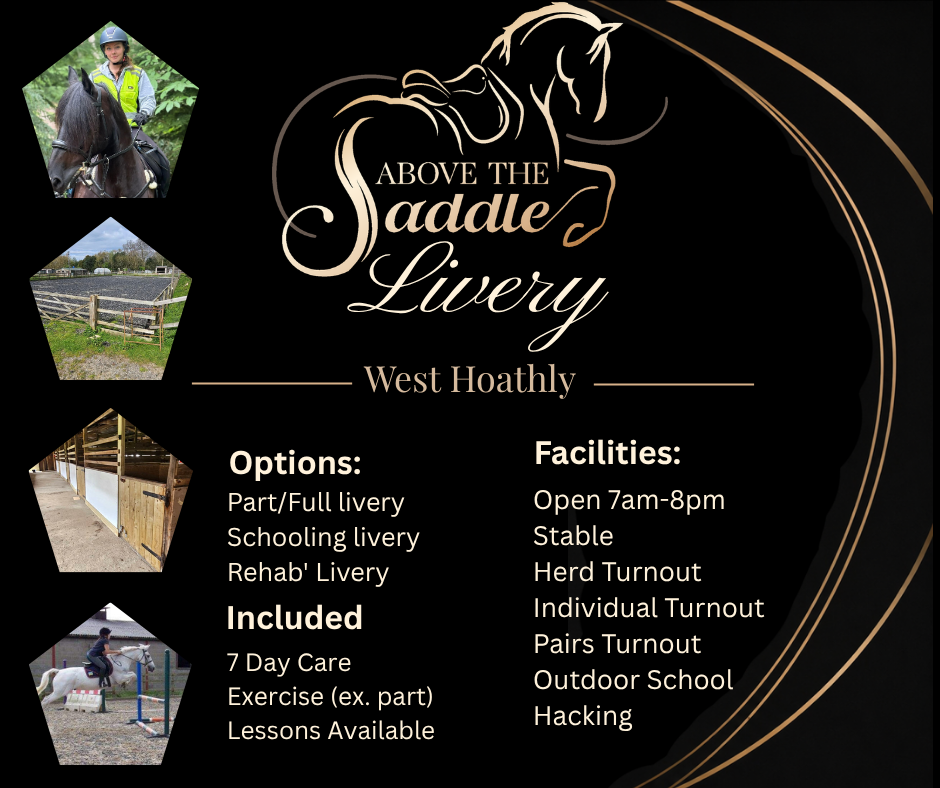 ABOVE THE
Saddle
Livery

West Hoathly

Options:
Part/Full livery
Schooling livery
Rehab' Livery

Included
7 Day Care
Exercise (ex. part)
Lessons Available

Facilities:
Open 7am-8pm
Stable
Herd Turnout
Individual Turnout
Pairs Turnout
Outdoor School
Hacking